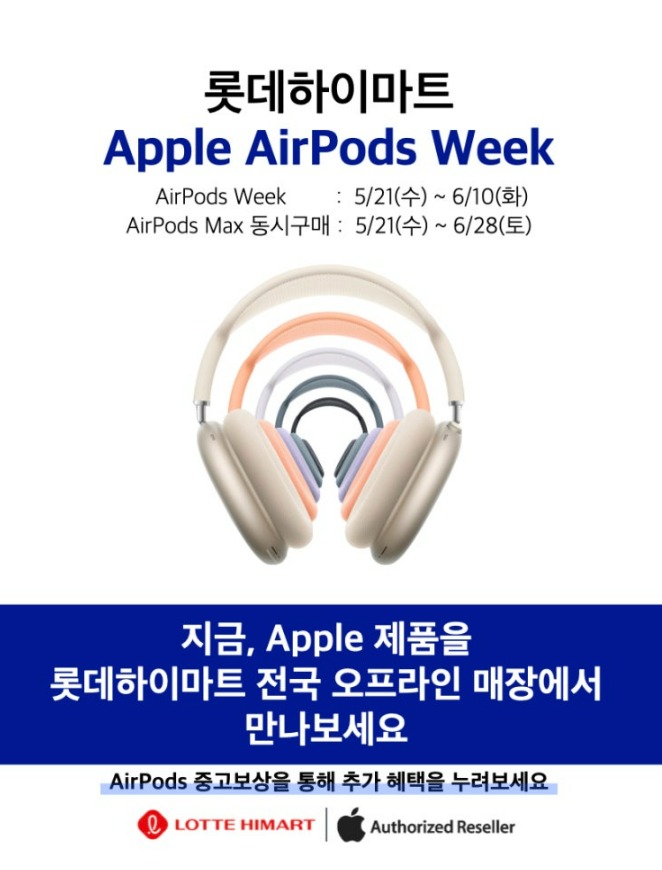 롯데하이마트
Apple AirPods Week

AirPods Week : 5/21(수) ~ 6/10(화)
AirPods Max 동시구매 : 5/21(수) ~ 6/28(토)

지금, Apple 제품을
롯데하이마트 전국 오프라인 매장에서
만나보세요

AirPods 중고보상을 통해 추가 혜택을 누려보세요

LOTTE HIMART | Authorized Reseller